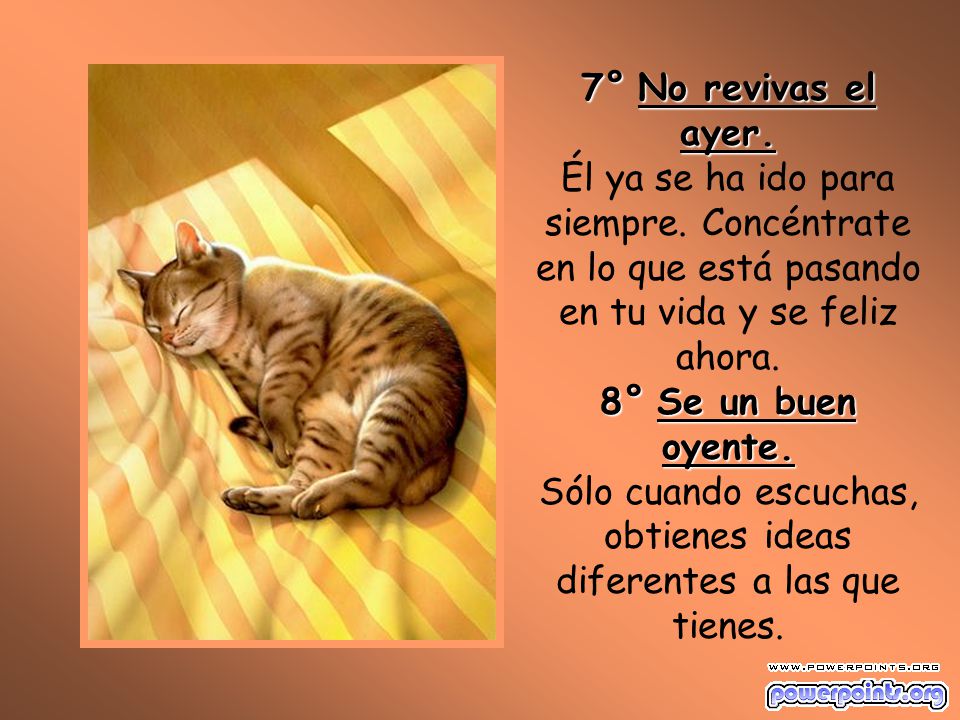 7° No revivas el ayer.
Él ya se ha ido para siempre. Concéntrate en lo que está pasando en tu vida y se feliz ahora.
8° Se un buen oyente.
Sólo cuando escuchas, obtienes ideas diferentes a las que tienes.

WWW.POWERPOINTS.ORG
powerpoints.org